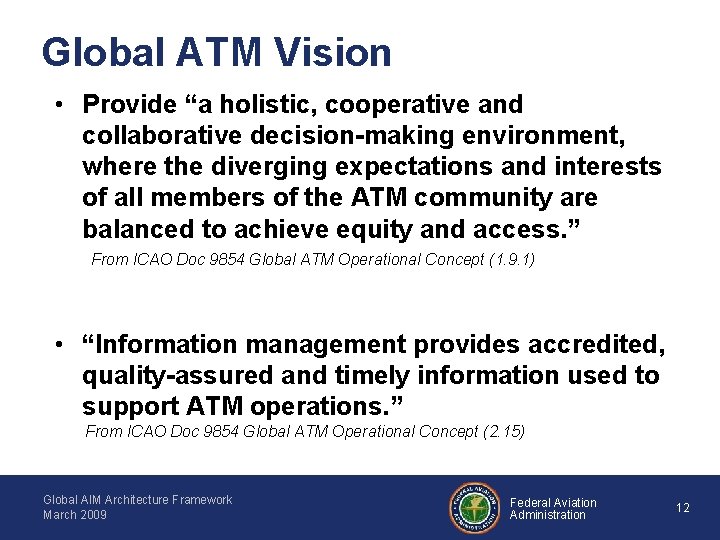 Global ATM Vision

• Provide “a holistic, cooperative and collaborative decision-making environment, where the diverging expectations and interests of all members of the ATM community are balanced to achieve equity and access.”

From ICAO Doc 9854 Global ATM Operational Concept (1.9.1)

• “Information management provides accredited, quality-assured and timely information used to support ATM operations.”

From ICAO Doc 9854 Global ATM Operational Concept (2.15)

Global AIM Architecture Framework
March 2009

FEDERAL AVIATION ADMINISTRATION

Federal Aviation Administration

12